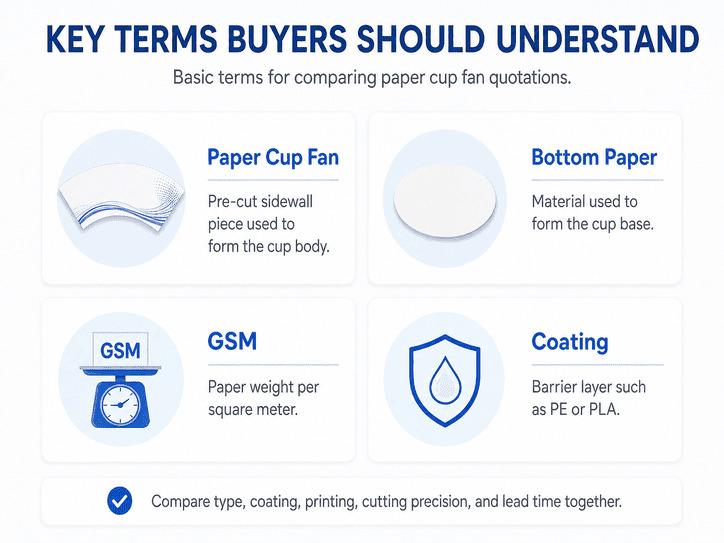 KEY TERMS BUYERS SHOULD UNDERSTAND

Basic terms for comparing paper cup fan quotations.

Paper Cup Fan

Pre-cut sidewall piece used to form the cup body.

Bottom Paper

Material used to form the cup base.

GSM

GSM

Paper weight per square meter.

Coating

Barrier layer such as PE or PLA.

Compare type, coating, printing, cutting precision, and lead time together.